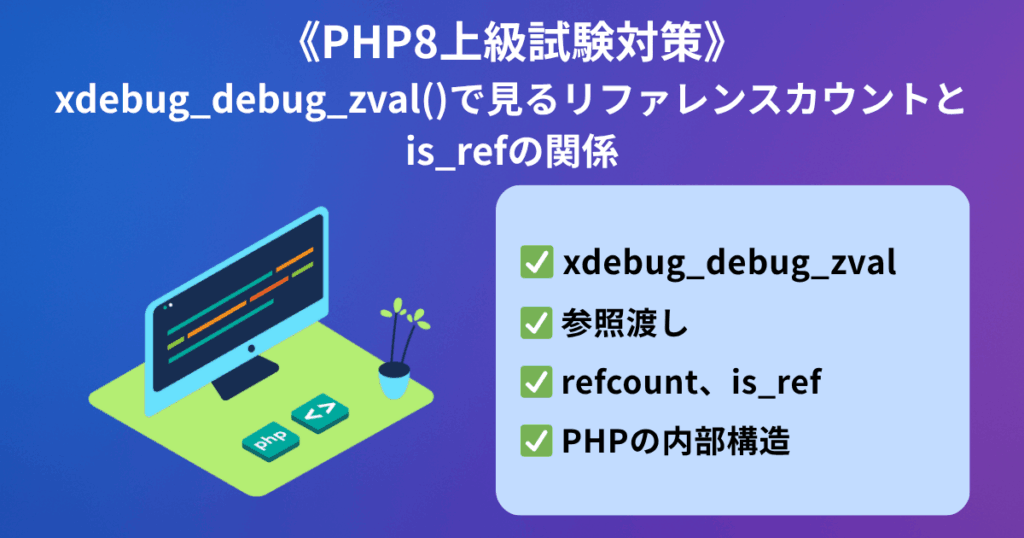 《PHP8上級試験対策》
xdebug_debug_zval()で見るリファレンスカウントとis_refの関係

✅ xdebug_debug_zval
✅ 参照渡し
✅ refcount、is_ref
✅ PHPの内部構造

php
<>